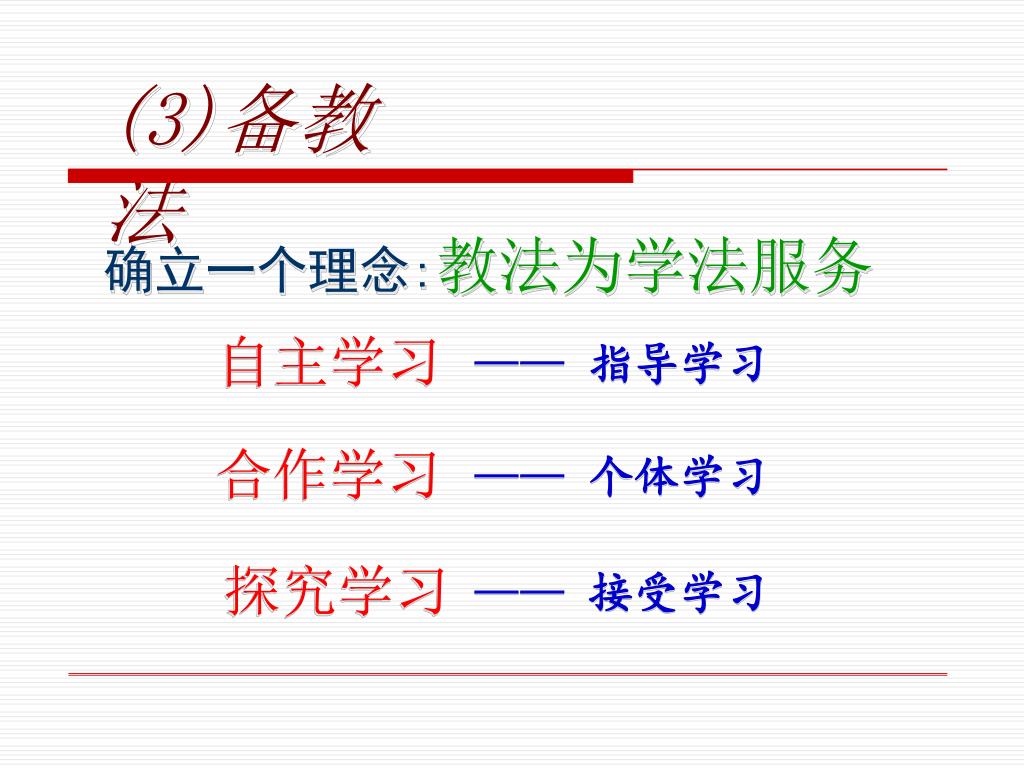 (3)备教法

确立一个理念:教法为学法服务

自主学习 —— 指导学习

合作学习 —— 个体学习

探究学习 —— 接受学习